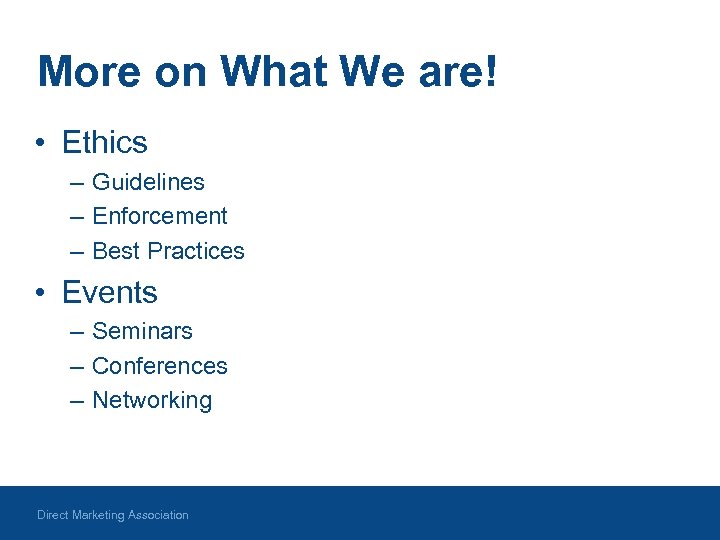 More on What We are!

• Ethics
  – Guidelines
  – Enforcement
  – Best Practices
• Events
  – Seminars
  – Conferences
  – Networking

Direct Marketing Association